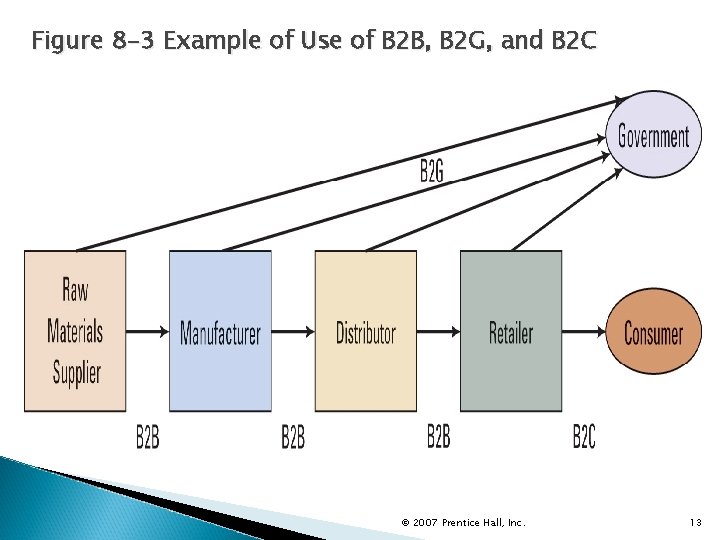 Figure 8-3 Example of Use of B2B, B2G, and B2C

Government

B2G

Raw Materials Supplier

Manufacturer

Distributor

Retailer

Consumer

B2B

B2B

B2B

B2C

© 2007 Prentice Hall, Inc.

13